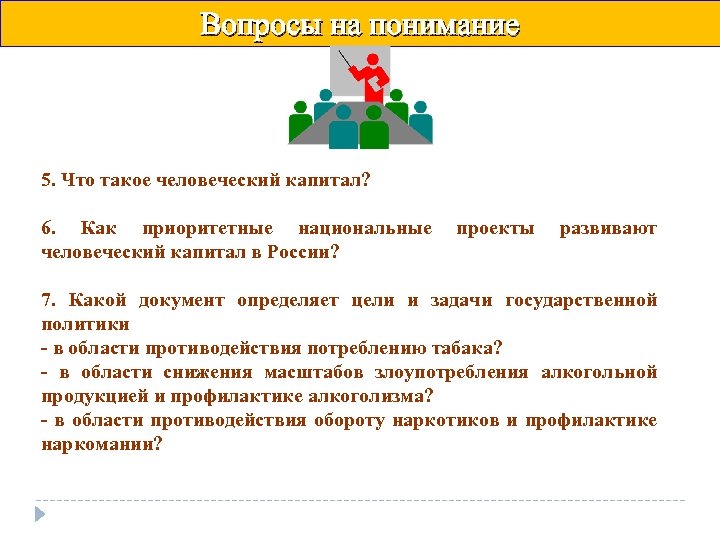 Вопросы на понимание

5. Что такое человеческий капитал?

6. Как приоритетные национальные проекты развивают человеческий капитал в России?

7. Какой документ определяет цели и задачи государственной политики
- в области противодействия потреблению табака?
- в области снижения масштабов злоупотребления алкогольной продукцией и профилактике алкоголизма?
- в области противодействия обороту наркотиков и профилактике наркомании?